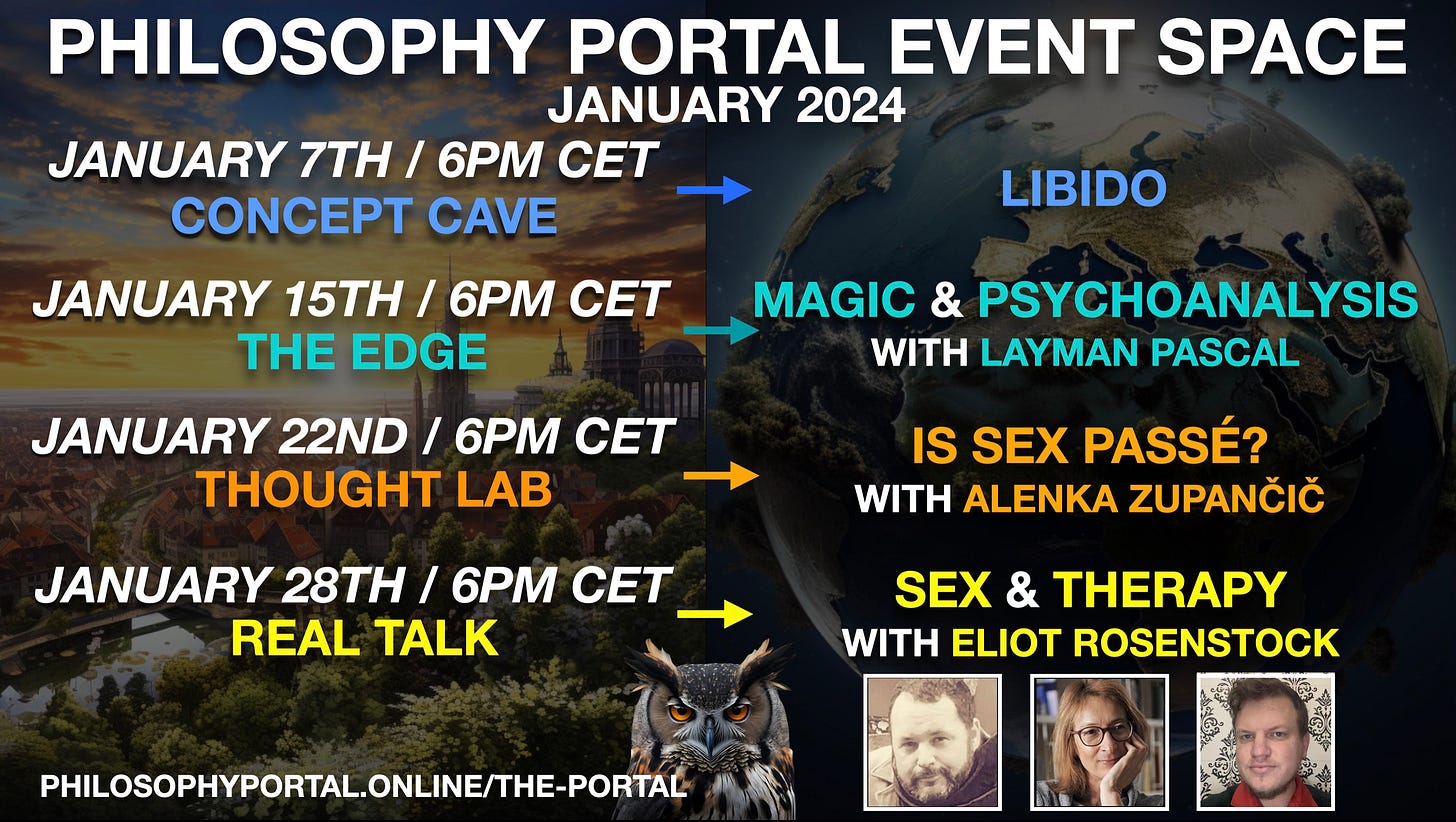 PHILOSOPHY PORTAL EVENT SPACE
JANUARY 2024

JANUARY 7TH / 6PM CET
CONCEPT CAVE

LIBIDO

JANUARY 15TH / 6PM CET
THE EDGE

MAGIC & PSYCHOANALYSIS
WITH LAYMAN PASCAL

JANUARY 22ND / 6PM CET
THOUGHT LAB

IS SEX PASSÉ?
WITH ALENKA ZUPANČIČ

JANUARY 28TH / 6PM CET
REAL TALK

SEX & THERAPY
WITH ELIOT ROSENSTOCK

PHILOSOPHYPORTAL.ONLINE/THE-PORTAL